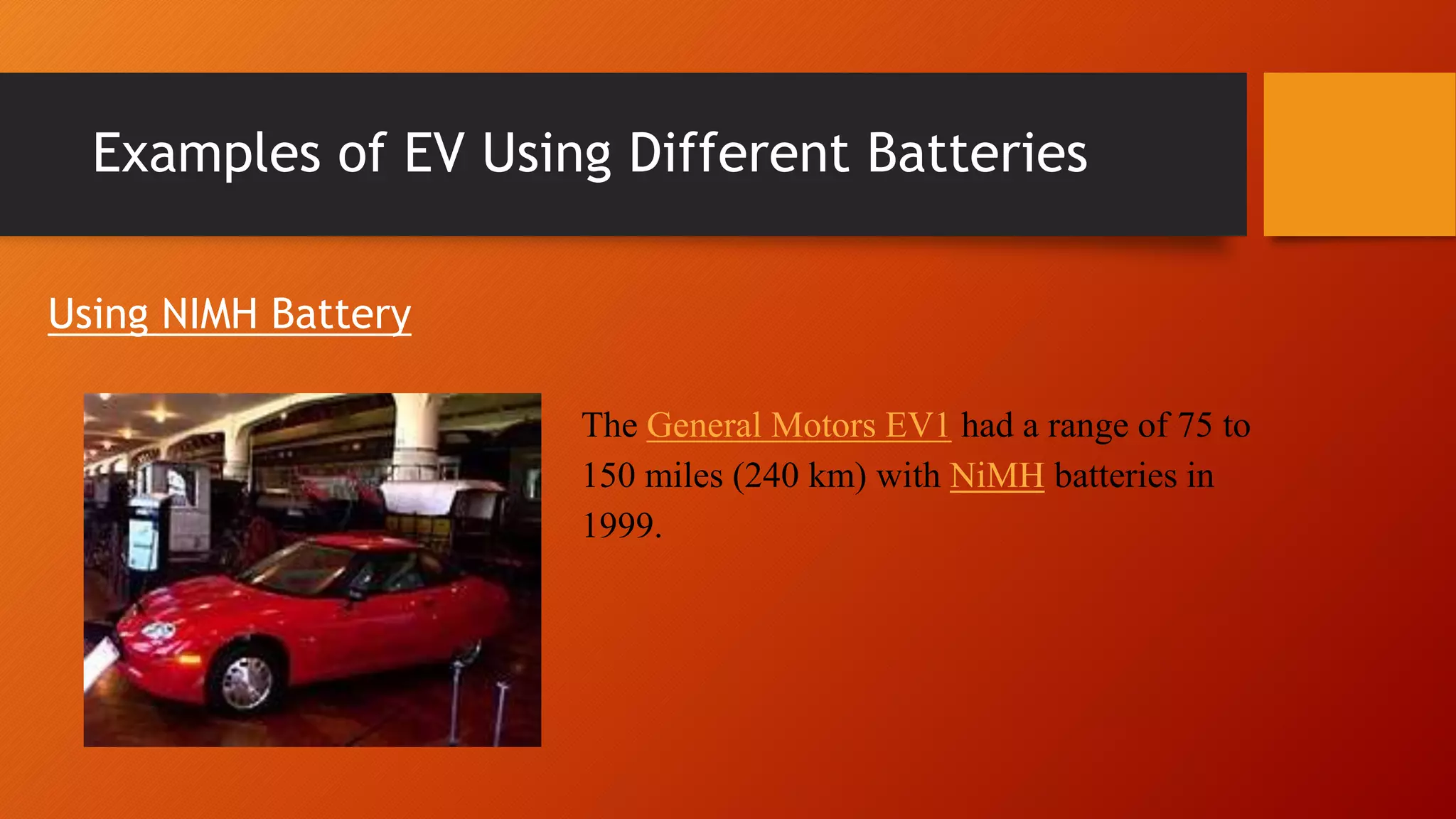 Examples of EV Using Different Batteries

Using NIMH Battery

The General Motors EV1 had a range of 75 to 150 miles (240 km) with NiMH batteries in 1999.